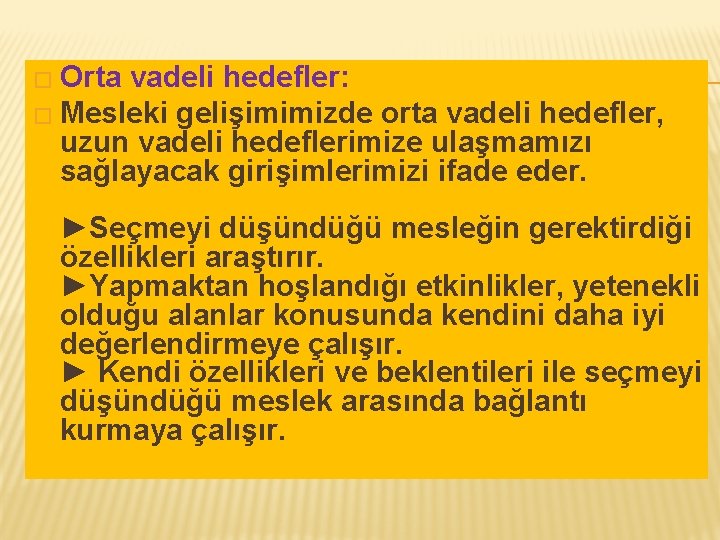 Orta vadeli hedefler:

Mesleki gelişimimizde orta vadeli hedefler, uzun vadeli hedeflerimize ulaşmamızı sağlayacak girişimlerimizi ifade eder.

►Seçmeyi düşündüğü mesleğin gerektirdiği özellikleri araştırır.
►Yapmaktan hoşlandığı etkinlikler, yetenekli olduğu alanlar konusunda kendini daha iyi değerlendirmeye çalışır.
► Kendi özellikleri ve beklentileri ile seçmeyi düşündüğü meslek arasında bağlantı kurmaya çalışır.